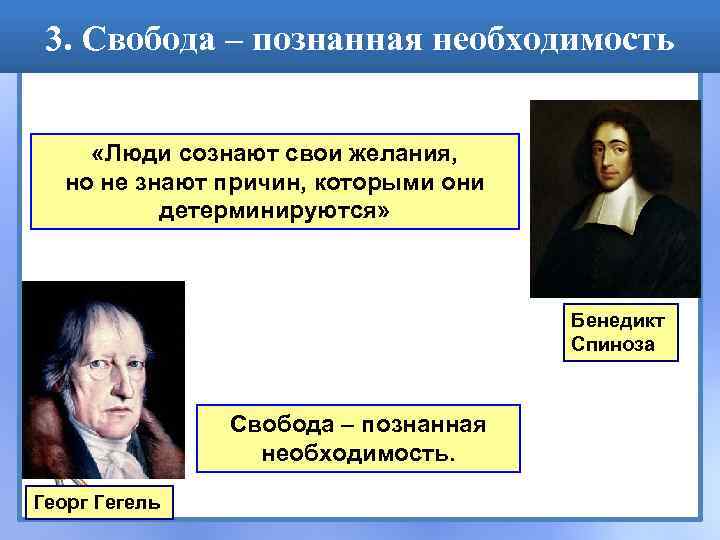 3. Свобода – познанная необходимость

«Люди сознают свои желания, но не знают причин, которыми они детерминируются»

Бенедикт Спиноза

Свобода – познанная необходимость.

Георг Гегель